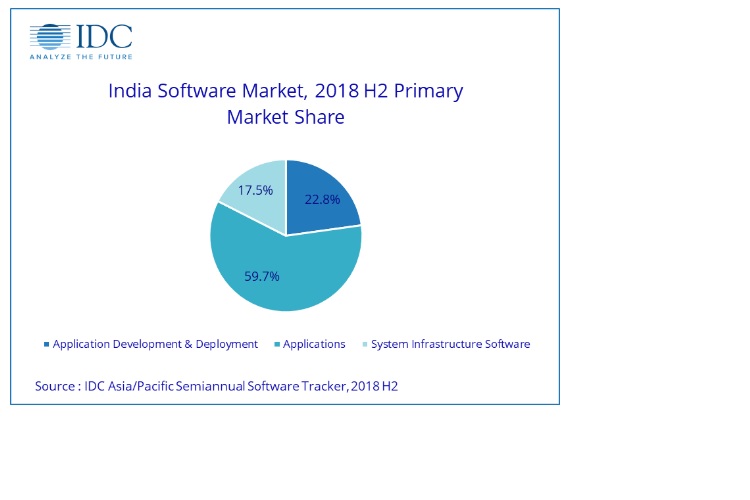 IDC
ANALYZE THE FUTURE

India Software Market, 2018 H2 Primary Market Share

17.5%
22.8%
59.7%

Application Development & Deployment
Applications
System Infrastructure Software

Source : IDC Asia/Pacific Semiannual Software Tracker, 2018 H2